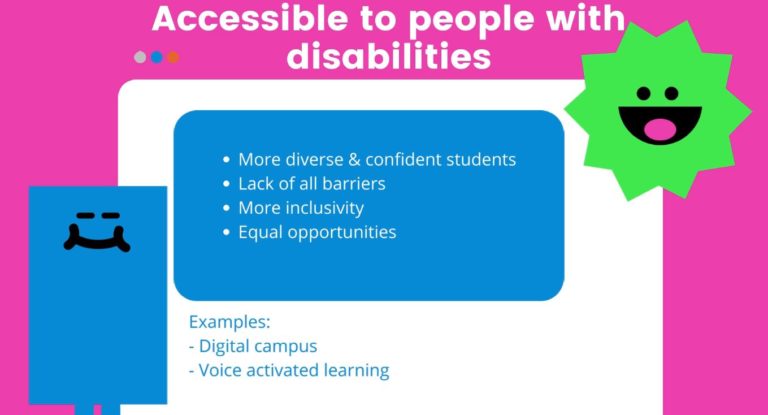 Accessible to people with disabilities

- More diverse & confident students
- Lack of all barriers
- More inclusivity
- Equal opportunities

Examples:
- Digital campus
- Voice activated learning